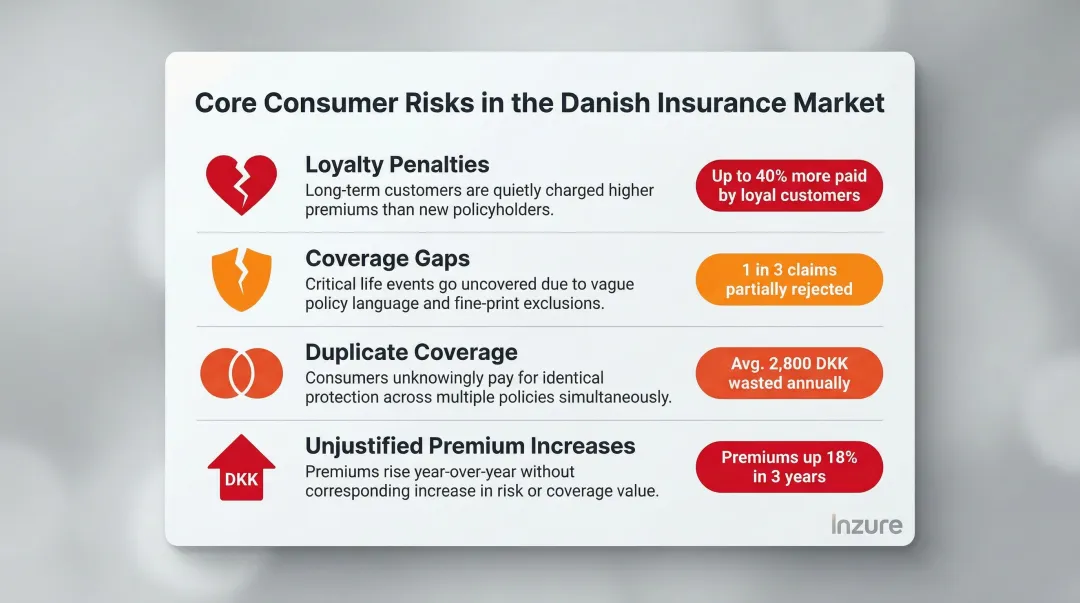 Core Consumer Risks in the Danish Insurance Market

Loyalty Penalties
Long-term customers are quietly charged higher premiums than new policyholders.

Up to 40% more paid by loyal customers

Coverage Gaps
Critical life events go uncovered due to vague policy language and fine-print exclusions.

1 in 3 claims partially rejected

Duplicate Coverage
Consumers unknowingly pay for identical protection across multiple policies simultaneously.

Avg. 2,800 DKK wasted annually

DKK

Unjustified Premium Increases
Premiums rise year-over-year without corresponding increase in risk or coverage value.

Premiums up 18% in 3 years

Inzure